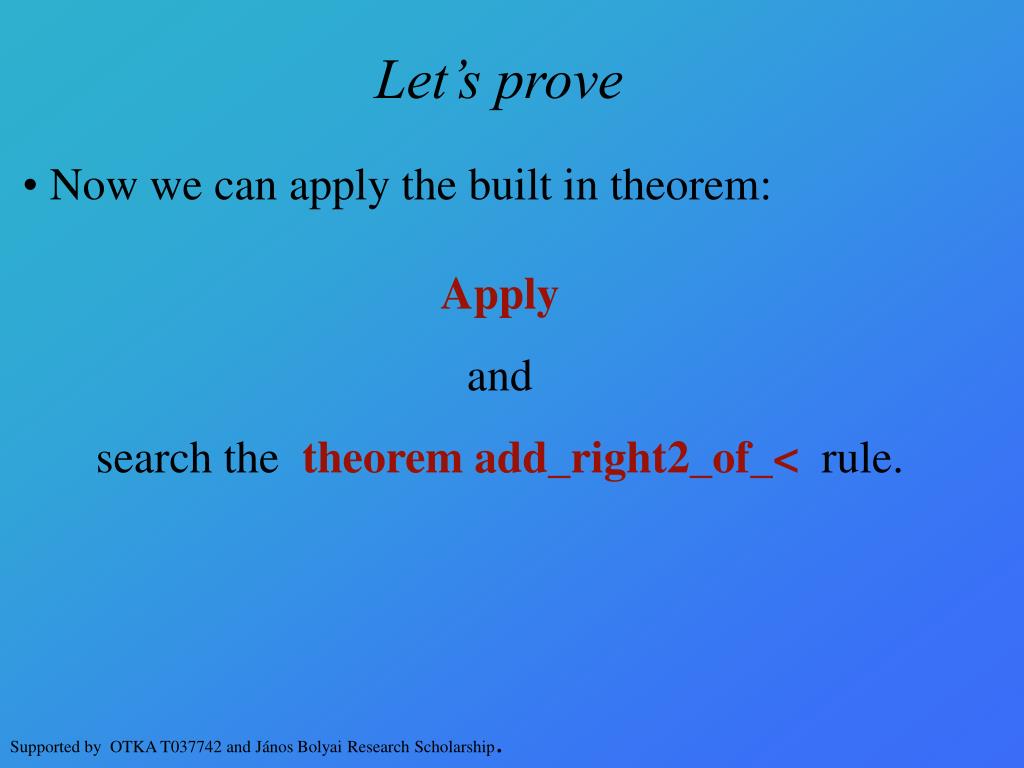 Let’s prove

• Now we can apply the built in theorem:

Apply

and

search the theorem add_right2_of_< rule.

Supported by OTKA T037742 and János Bolyai Research Scholarship.